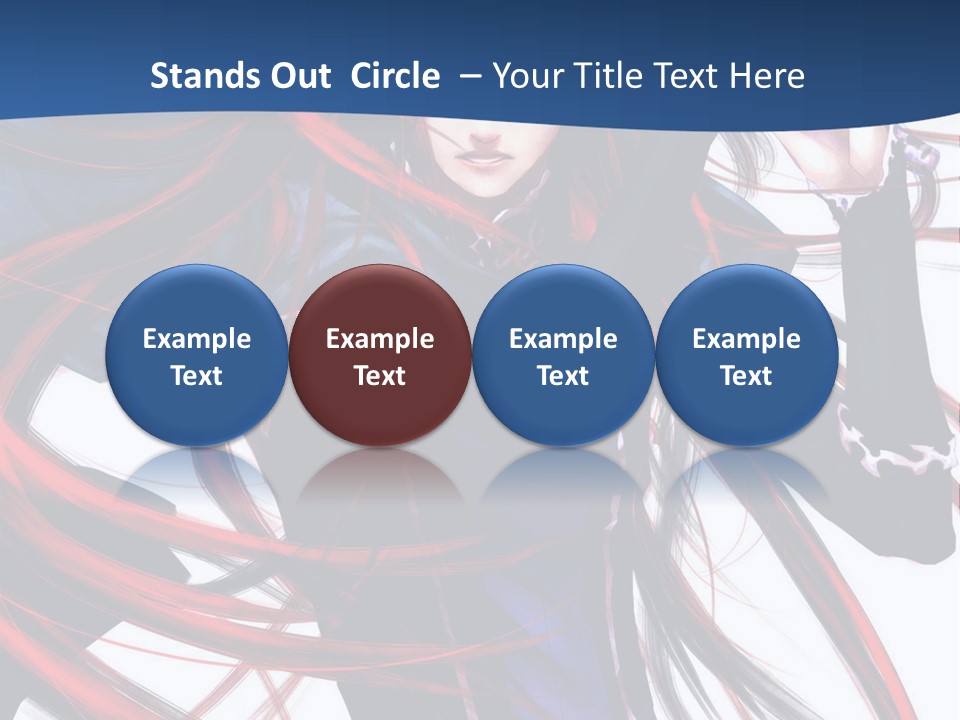 Stands Out  Circle  – Your Title Text Here

Example Text

Example Text

Example Text

Example Text